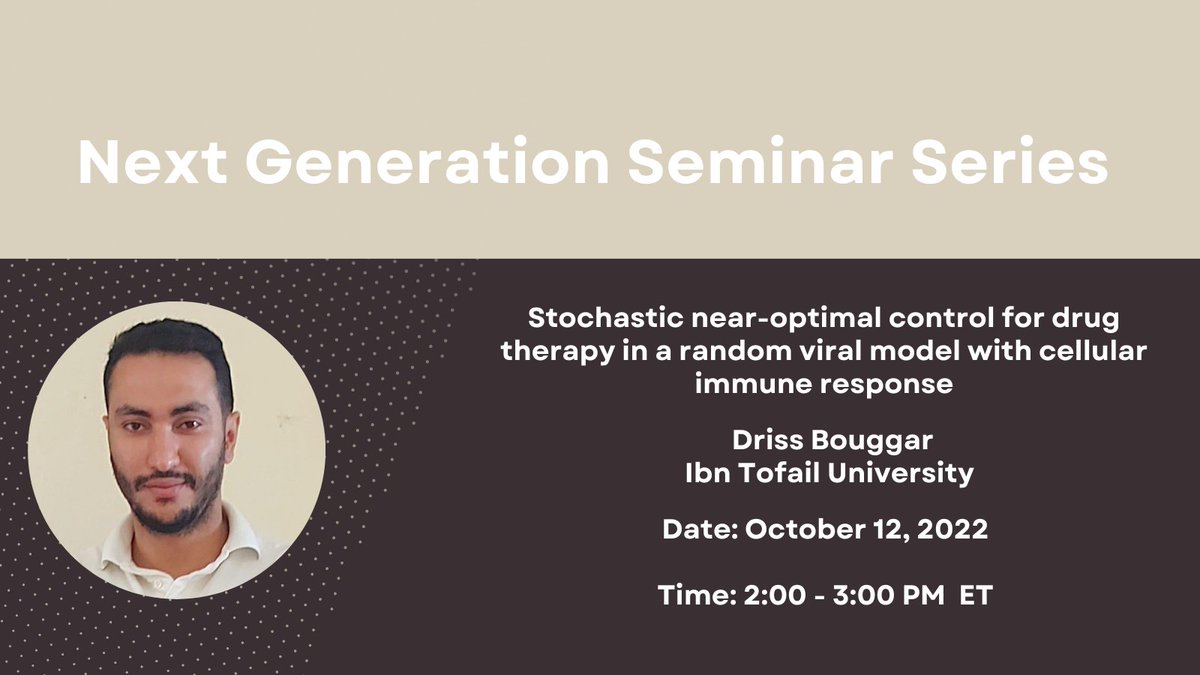 Next Generation Seminar Series

Stochastic near-optimal control for drug therapy in a random viral model with cellular immune response

Driss Bouggar
Ibn Tofail University

Date: October 12, 2022

Time: 2:00 - 3:00 PM ET